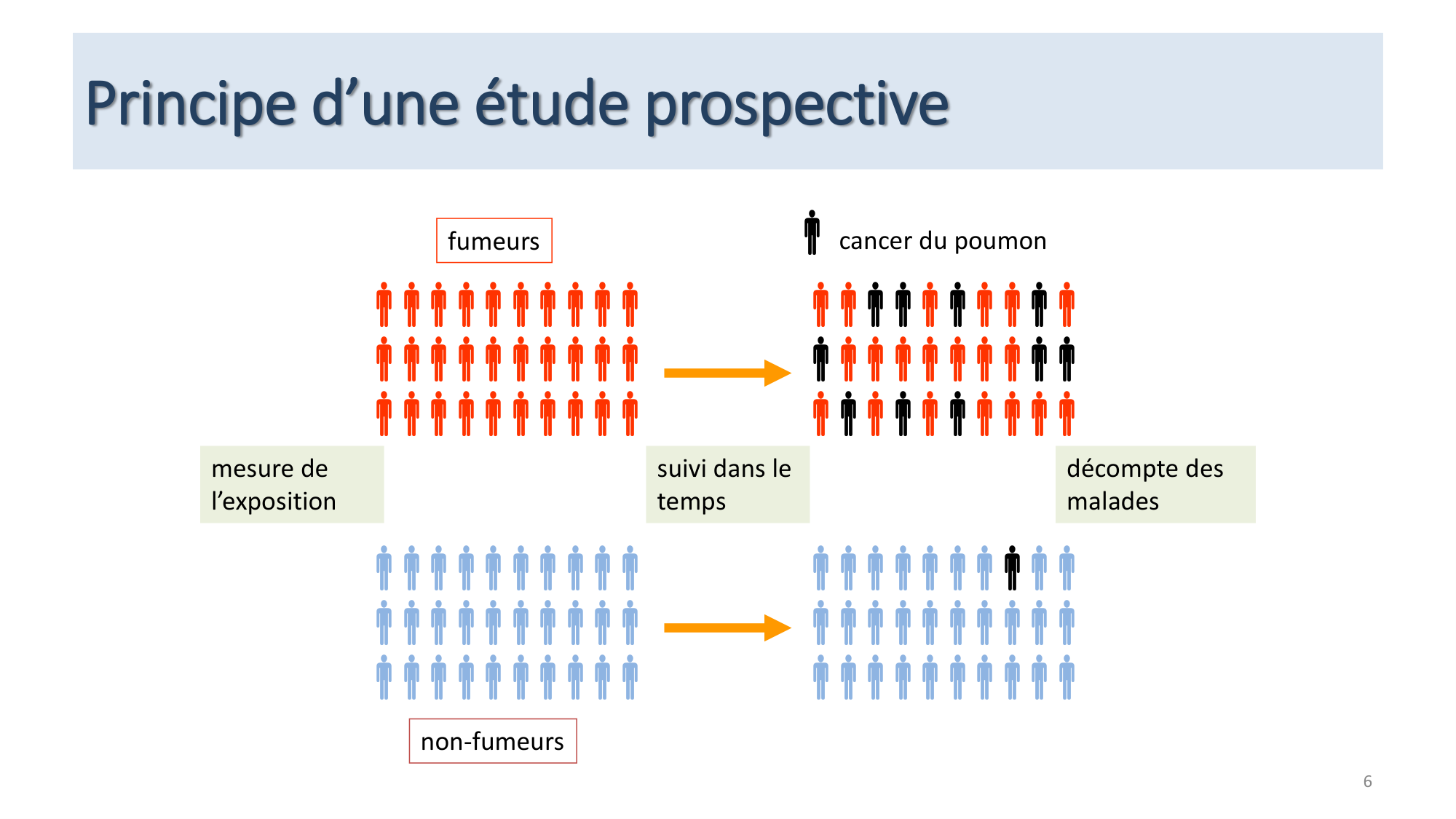 Principe d’une étude prospective

fumeurs

cancer du poumon

mesure de l’exposition

suivi dans le temps

décompte des malades

non-fumeurs

6